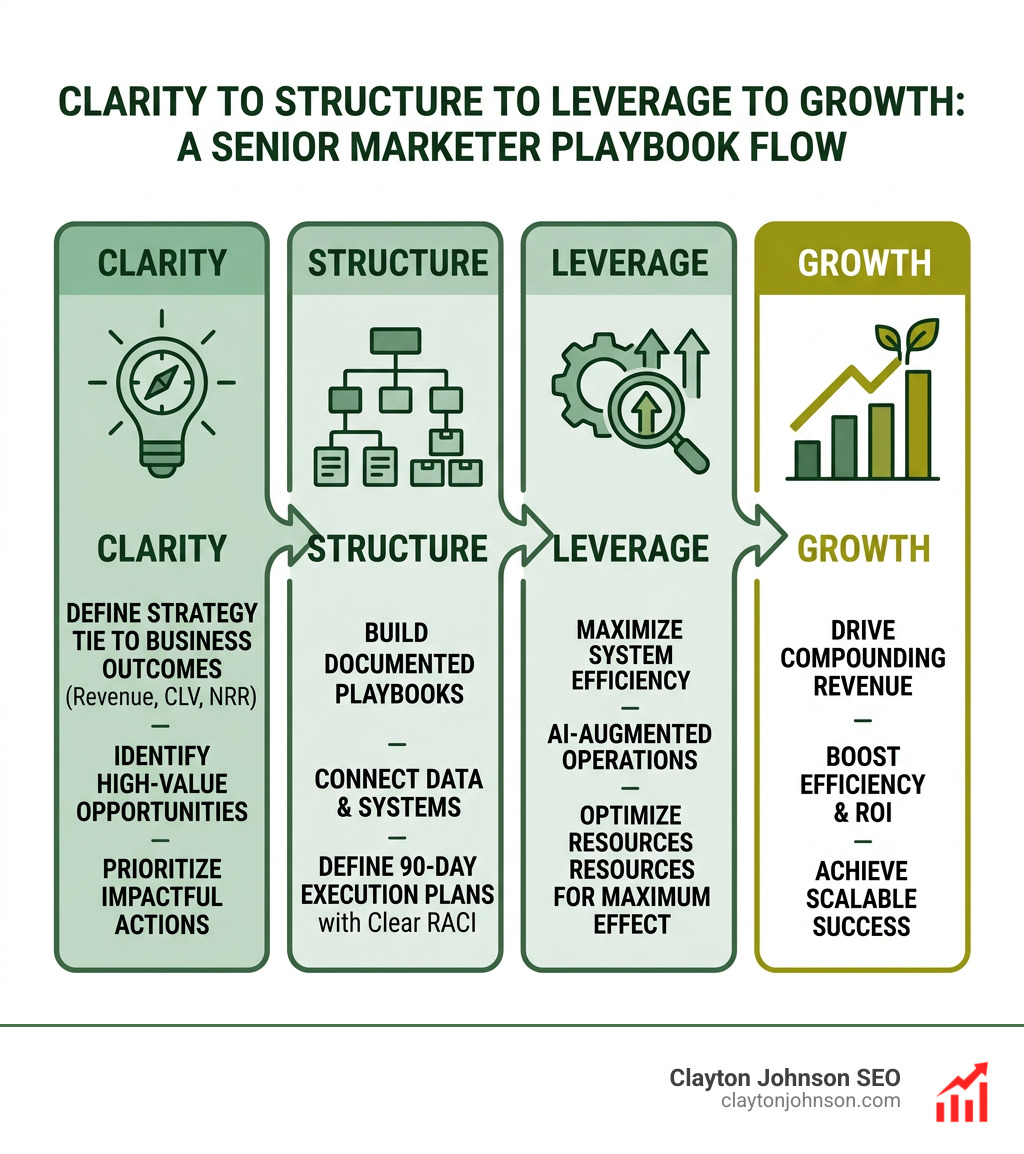 CLARITY TO STRUCTURE TO LEVERAGE TO GROWTH: A SENIOR MARKETER PLAYBOOK FLOW

CLARITY

CLARITY

DEFINE STRATEGY TIE TO BUSINESS OUTCOMES (Revenue, CLV, NRR)

—

IDENTIFY HIGH-VALUE OPPORTUNITIES

—

PRIORITIZE IMPACTFUL ACTIONS

STRUCTURE

STRUCTURE

BUILD DOCUMENTED PLAYBOOKS

—

CONNECT DATA & SYSTEMS

—

DEFINE 90-DAY EXECUTION PLANS with Clear RACI

LEVERAGE

LEVERAGE

MAXIMIZE SYSTEM EFFICIENCY

—

AI-AUGMENTED OPERATIONS

—

OPTIMIZE RESOURCES RESOURCES FOR MAXIMUM EFFECT

GROWTH

GROWTH

DRIVE COMPOUNDING REVENUE

—

BOOST EFFICIENCY & ROI

—

ACHIEVE SCALABLE SUCCESS

Clayton Johnson SEO
claytonjohnson.com